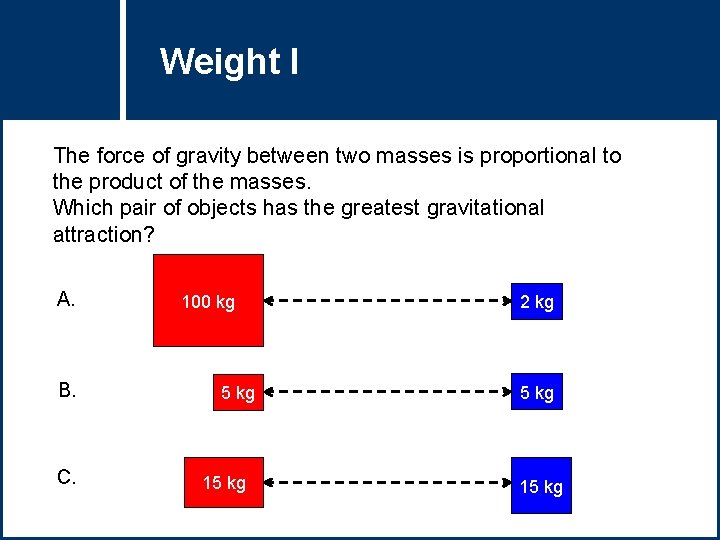 Weight I

The force of gravity between two masses is proportional to the product of the masses.
Which pair of objects has the greatest gravitational attraction?

A. 100 kg 2 kg

B. 5 kg 5 kg

C. 15 kg 15 kg